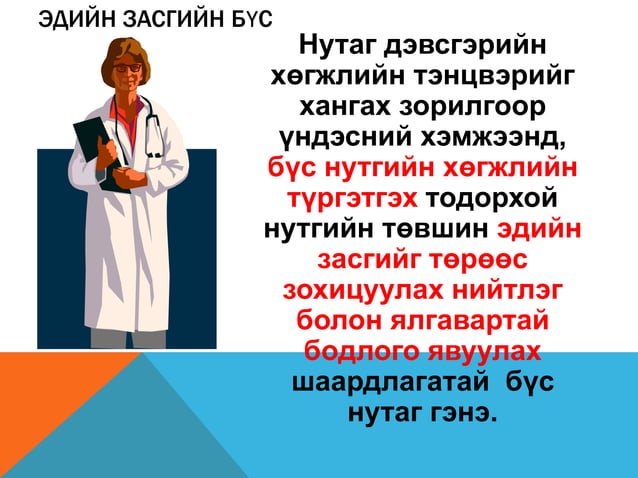 ЭДИЙН ЗАСГИЙН БҮС

Нутаг дэвсгэрийн хөгжлийн тэнцвэрийг хангах зорилгоор үндэсний хэмжээнд, бүс нутгийн хөгжлийн түргэтгэх тодорхой нутгийн төвшин эдийн засгийг төрөөс зохицуулах нийтлэг болон ялгавартай бодлого явуулах шаардлагатай бүс нутаг гэнэ.